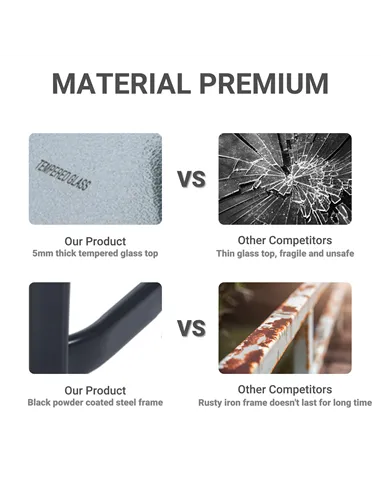 MATERIAL PREMIUM

TEMPERED GLASS

VS

Our Product
5mm thick tempered glass top

Other Competitors
Thin glass top, fragile and unsafe

VS

Our Product
Black powder coated steel frame

Other Competitors
Rusty iron frame doesn't last for long time